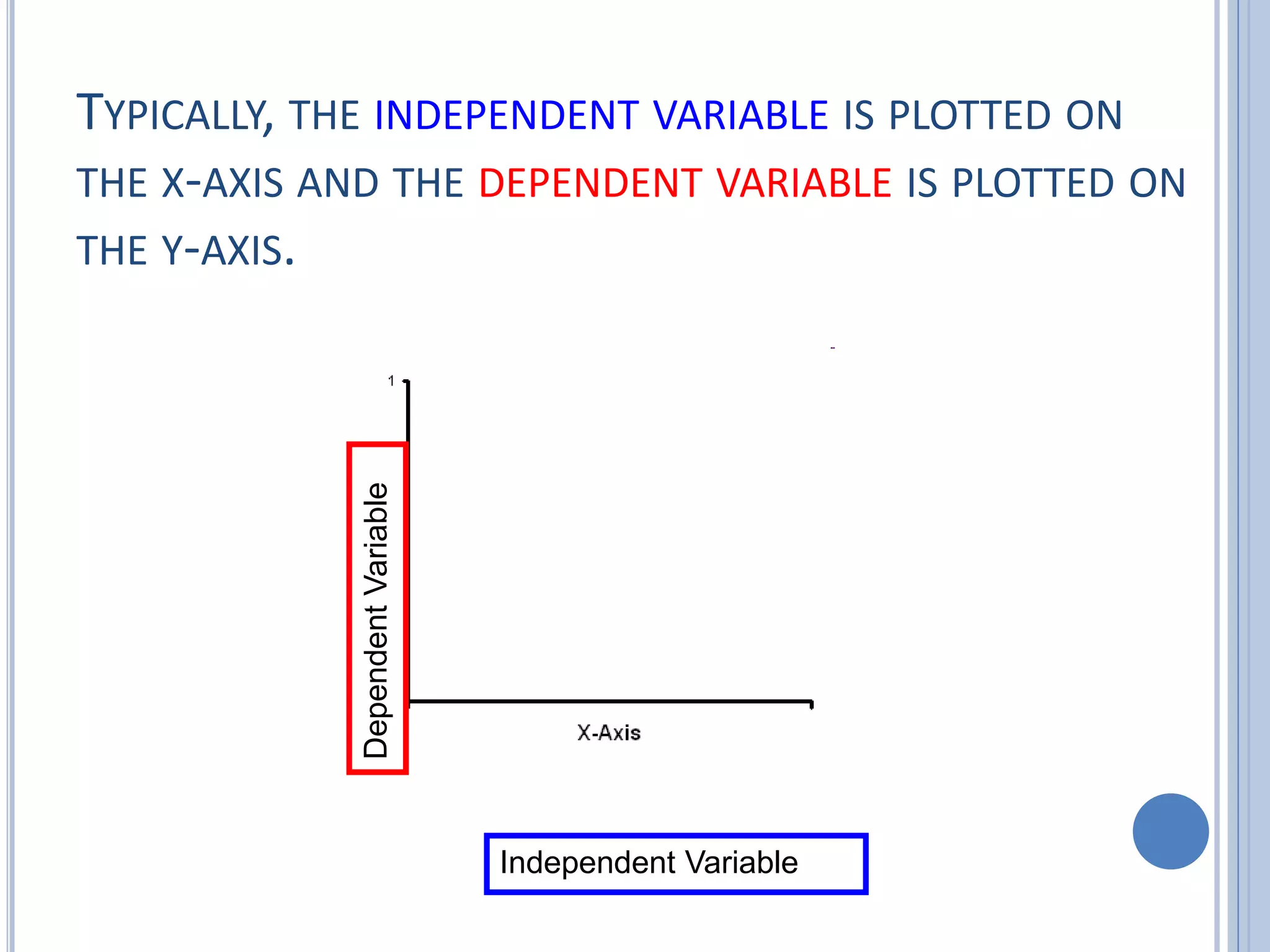 TYPICALLY, THE INDEPENDENT VARIABLE IS PLOTTED ON THE X-AXIS AND THE DEPENDENT VARIABLE IS PLOTTED ON THE Y-AXIS.

1

Dependent Variable

X-Axis

Independent Variable